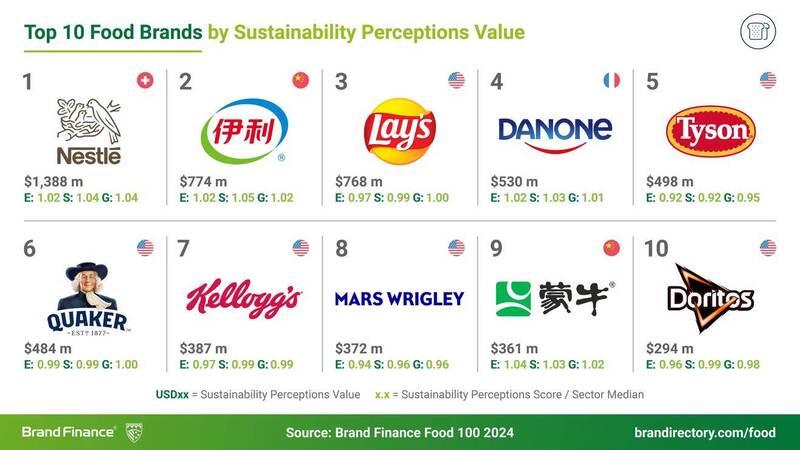 Top 10 Food Brands by Sustainability Perceptions Value

1
Nestlé
$1,388 m
E: 1.02 S: 1.04 G: 1.04

2
伊利
$774 m
E: 1.02 S: 1.05 G: 1.02

3
Lay's
$768 m
E: 0.97 S: 0.99 G: 1.00

4
DANONE
$530 m
E: 1.02 S: 1.03 G: 1.01

5
Tyson
$498 m
E: 0.92 S: 0.92 G: 0.95

6
QUAKER
EST 1877
$484 m
E: 0.99 S: 0.99 G: 1.00

7
Kellogg's
$387 m
E: 0.97 S: 0.99 G: 0.99

8
MARS WRIGLEY
$372 m
E: 0.94 S: 0.96 G: 0.96

9
蒙牛
$361 m
E: 1.04 S: 1.03 G: 1.02

10
Doritos
$294 m
E: 0.96 S: 0.99 G: 0.98

USDxx = Sustainability Perceptions Value x.x = Sustainability Perceptions Score / Sector Median

Brand Finance Source: Brand Finance Food 100 2024 brandirectory.com/food